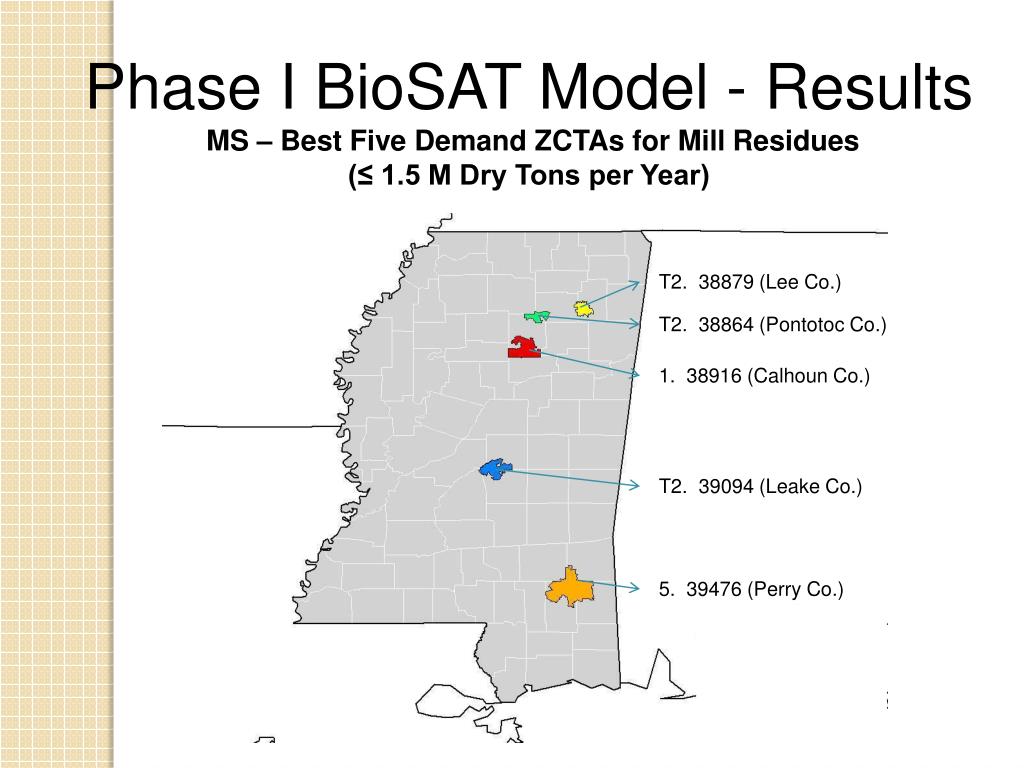 Phase I BioSAT Model - Results

MS – Best Five Demand ZCTAs for Mill Residues
(≤ 1.5 M Dry Tons per Year)

T2. 38879 (Lee Co.)

T2. 38864 (Pontotoc Co.)

1. 38916 (Calhoun Co.)

T2. 39094 (Leake Co.)

5. 39476 (Perry Co.)